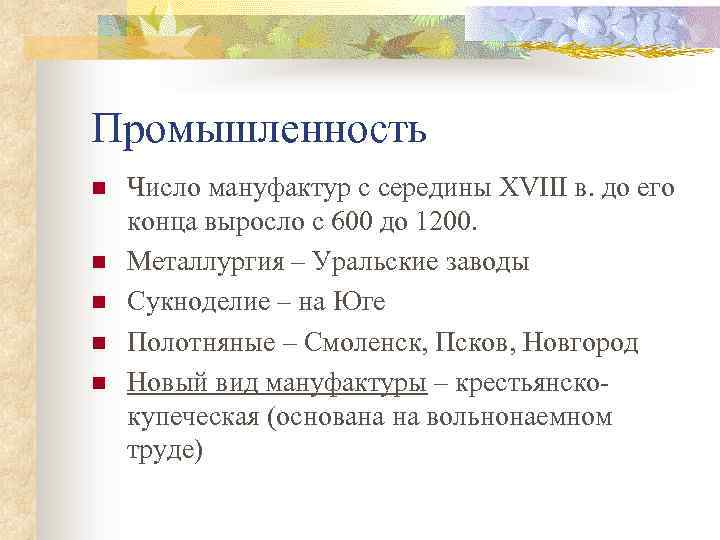 Промышленность

Число мануфактур с середины XVIII в. до его конца выросло с 600 до 1200.

Металлургия – Уральские заводы

Сукноделие – на Юге

Полотняные – Смоленск, Псков, Новгород

Новый вид мануфактуры – крестьянско-купеческая (основана на вольнонаемном труде)